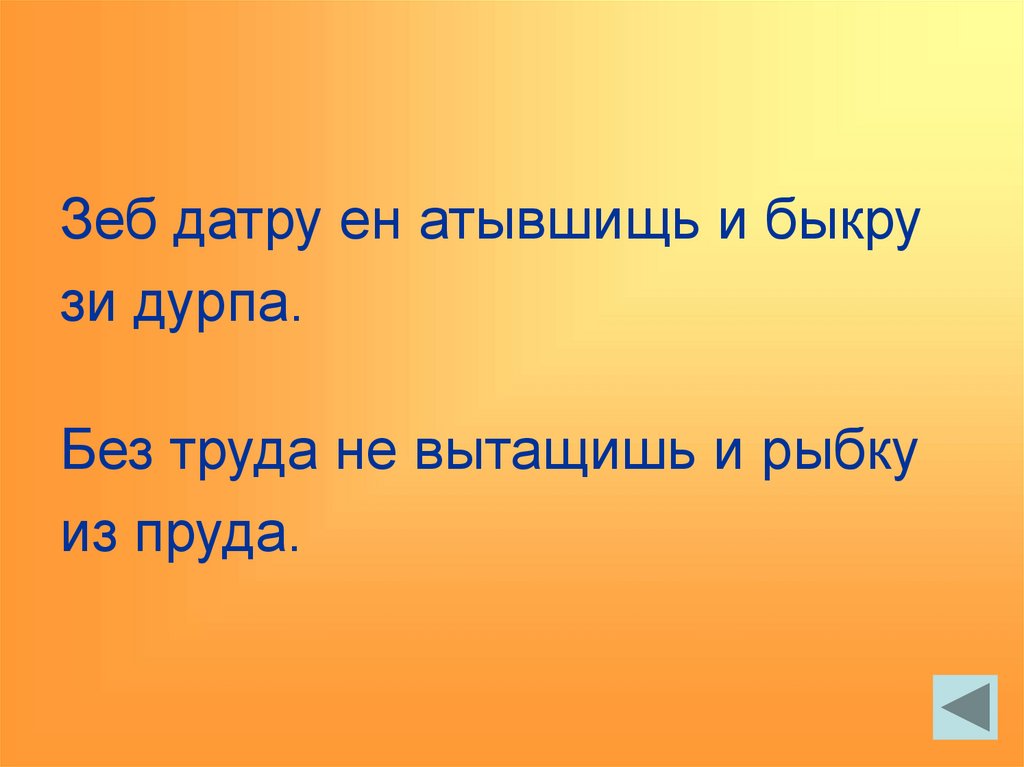 Зеб датру ен атывшищь и быкру зи дурпа.

Без труда не вытащишь и рыбку из пруда.